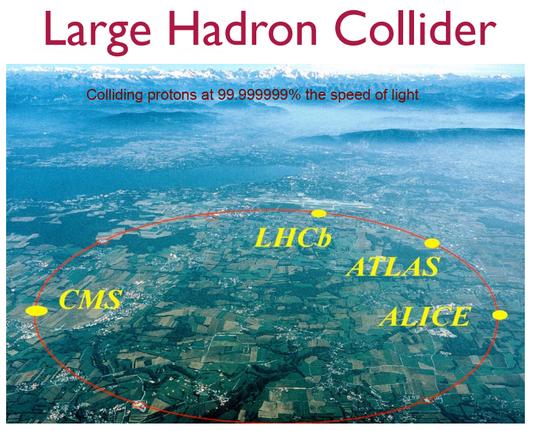 Large Hadron Collider

Colliding protons at 99.999999% the speed of light

LHCb

ATLAS

CMS

ALICE